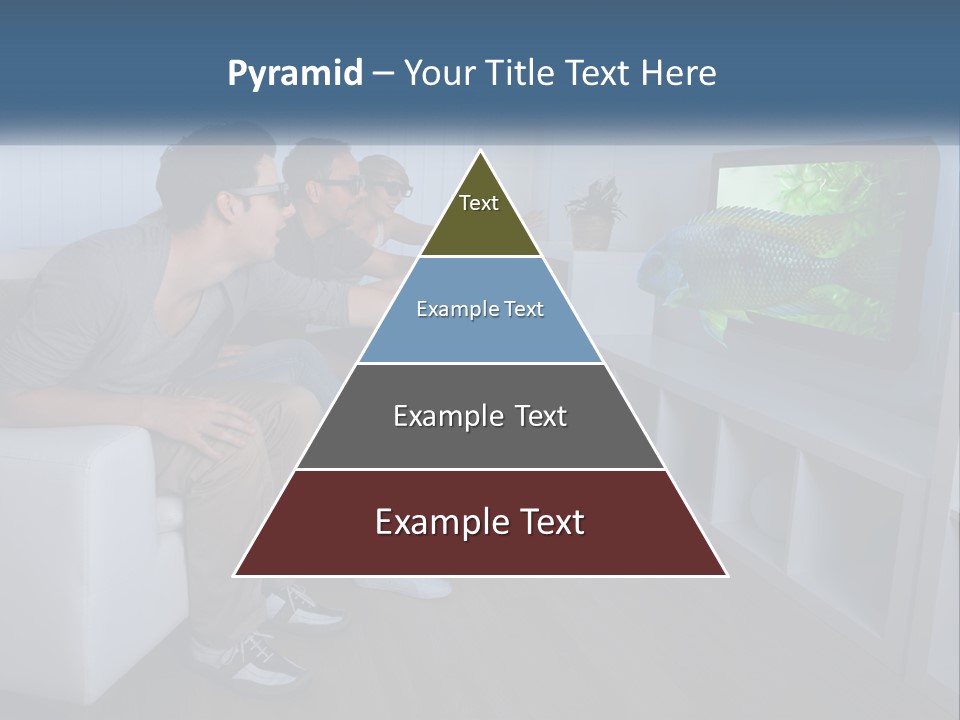 Pyramid – Your Title Text Here

Text

Example Text

Example Text

Example Text